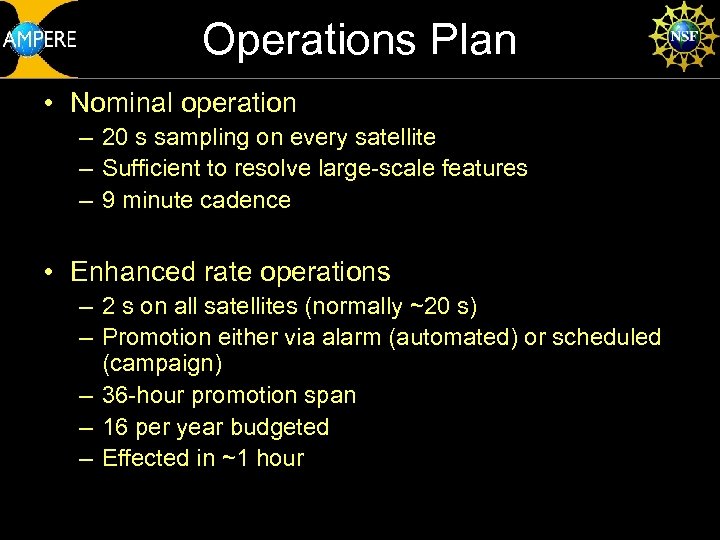 AMPERE

Operations Plan

NSF

• Nominal operation
– 20 s sampling on every satellite
– Sufficient to resolve large-scale features
– 9 minute cadence

• Enhanced rate operations
– 2 s on all satellites (normally ~20 s)
– Promotion either via alarm (automated) or scheduled (campaign)
– 36-hour promotion span
– 16 per year budgeted
– Effected in ~1 hour